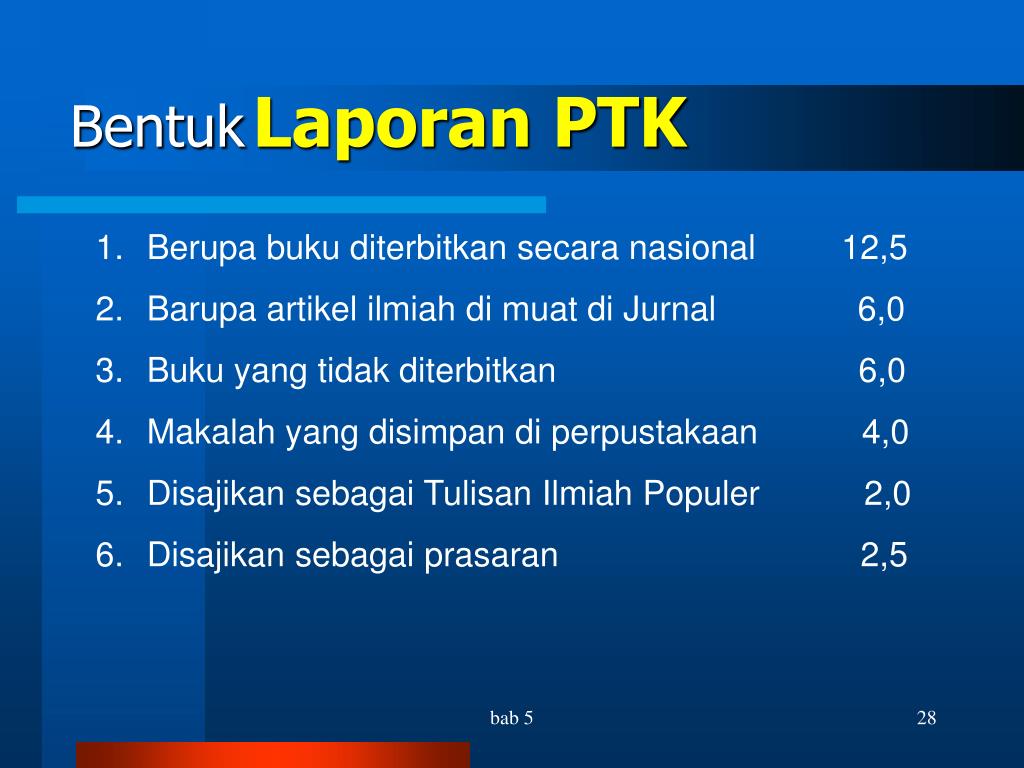 Bentuk Laporan PTK

1. Berupa buku diterbitkan secara nasional 12,5
2. Barupa artikel ilmiah di muat di Jurnal 6,0
3. Buku yang tidak diterbitkan 6,0
4. Makalah yang disimpan di perpustakaan 4,0
5. Disajikan sebagai Tulisan Ilmiah Populer 2,0
6. Disajikan sebagai prasaran 2,5

bab 5

28